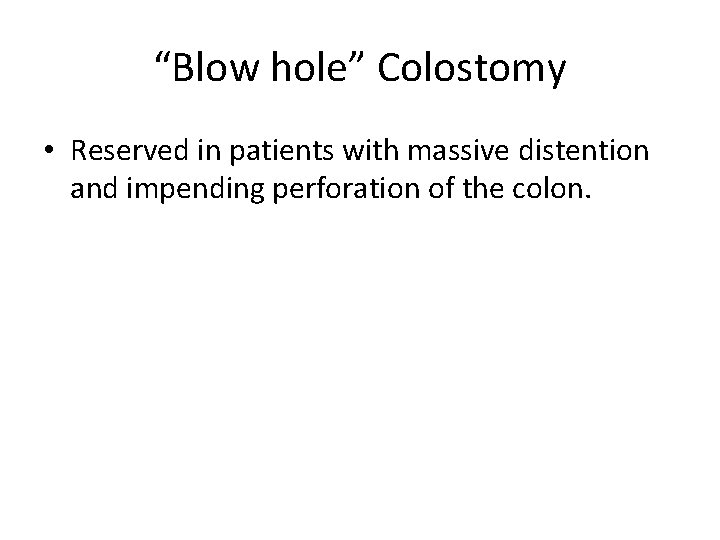 “Blow hole” Colostomy

• Reserved in patients with massive distention and impending perforation of the colon.